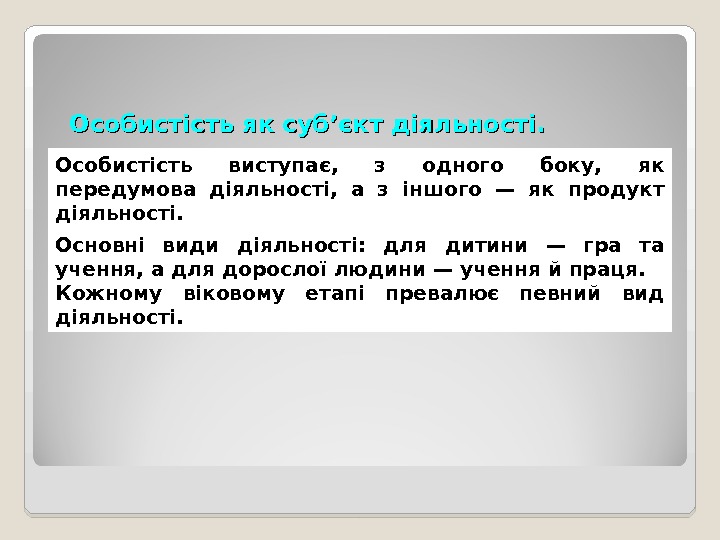 Особистість як суб’єкт діяльності.

Особистість виступає, з одного боку, як передумова діяльності, а з іншого — як продукт діяльності.

Основні види діяльності: для дитини — гра та учення, а для дорослої людини — учення й праця.
Кожному віковому етапі превалює певний вид діяльності.